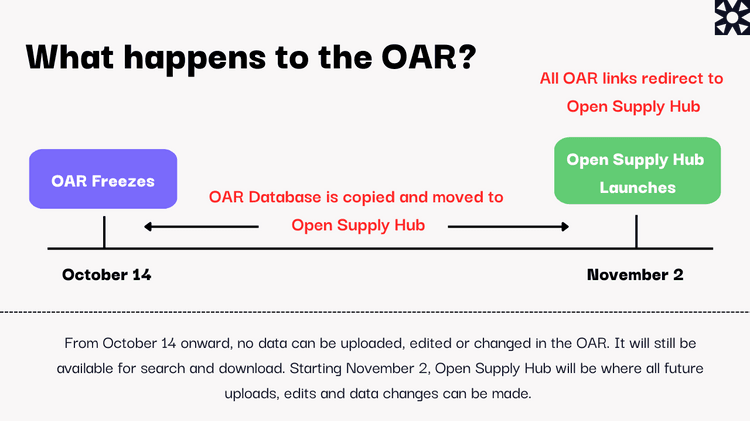 What happens to the OAR?

All OAR links redirect to Open Supply Hub

OAR Freezes

OAR Database is copied and moved to Open Supply Hub

Open Supply Hub Launches

October 14

November 2

From October 14 onward, no data can be uploaded, edited or changed in the OAR. It will still be available for search and download. Starting November 2, Open Supply Hub will be where all future uploads, edits and data changes can be made.